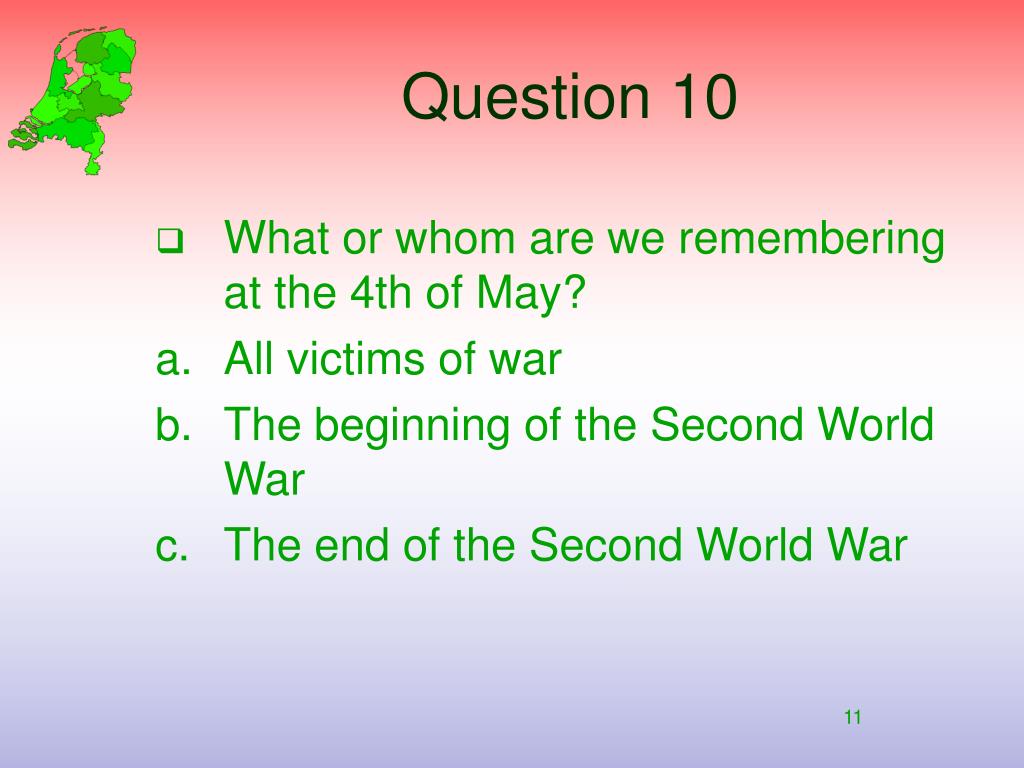 Question 10

What or whom are we remembering at the 4th of May?

a. All victims of war

b. The beginning of the Second World War

c. The end of the Second World War

11